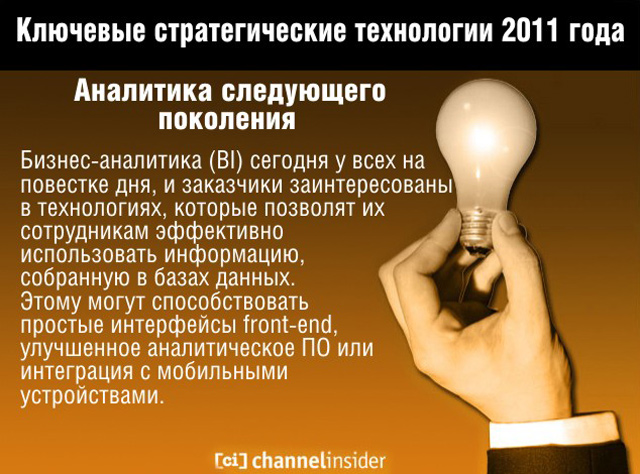 Ключевые стратегические технологии 2011 года

Аналитика следующего поколения

Бизнес-аналитика (BI) сегодня у всех на повестке дня, и заказчики заинтересованы в технологиях, которые позволят их сотрудникам эффективно использовать информацию, собранную в базах данных. Этому могут способствовать простые интерфейсы front-end, улучшенное аналитическое ПО или интеграция с мобильными устройствами.

[ci] channelinsider